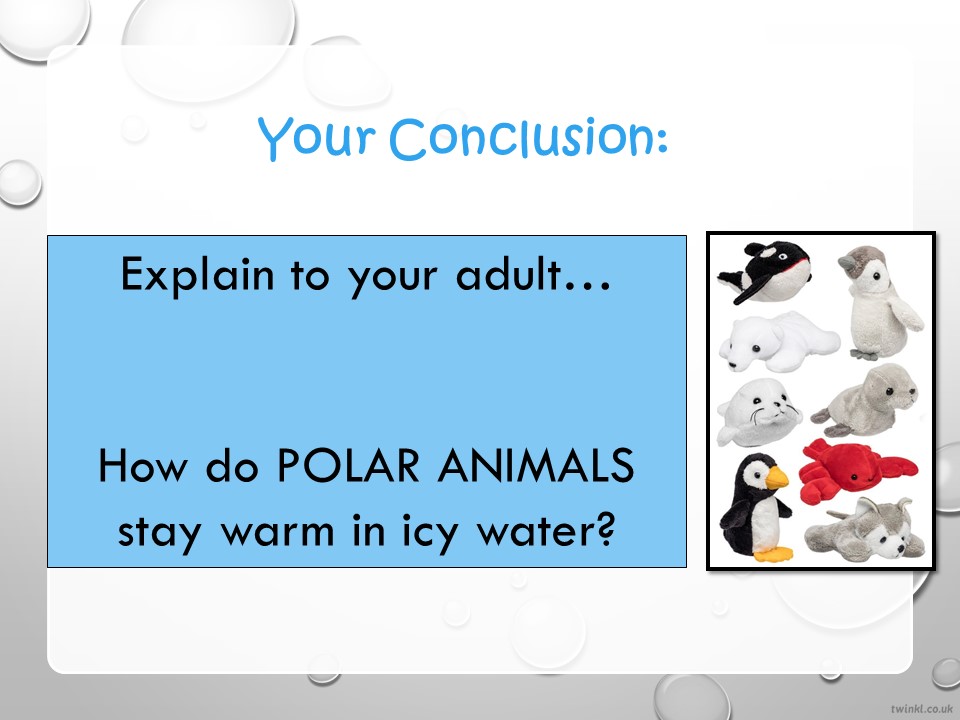 Your Conclusion:

Explain to your adult…

How do POLAR ANIMALS stay warm in icy water?

twinkl.co.uk